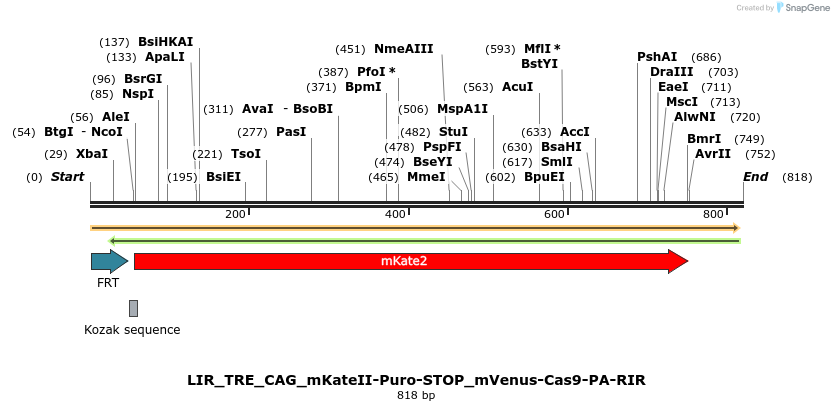 Created by SnapGene

(137) BsiHKAI
(133) ApaLI
(96) BsrGI
(85) NspI
(56) AleI
(54) BtgI - NcoI
(29) XbaI
(0) Start
(311) AvaI - BsoBI
(277) PasI
(221) TsoI
(195) BsiEI
(451) NmeAIII
(387) PfoI *
(371) BpmI
(506) MspA1I
(482) StuI
(478) PspFI
(474) BseYI
(465) MmeI
(593) MflI *
BstYI
(563) AcuI
(633) AccI
(630) BsaHI
(617) SmlI
(602) BpuEI
PshAI (686)
DraIII (703)
EaeI (711)
MscI (713)
AlwNI (720)
BmrI (749)
AvrII (752)
End (818)

200
400
600
800

mKate2
FRT
Kozak sequence

LIR_TRE_CAG_mKateII-Puro-STOP_mVenus-Cas9-PA-RIR
818 bp